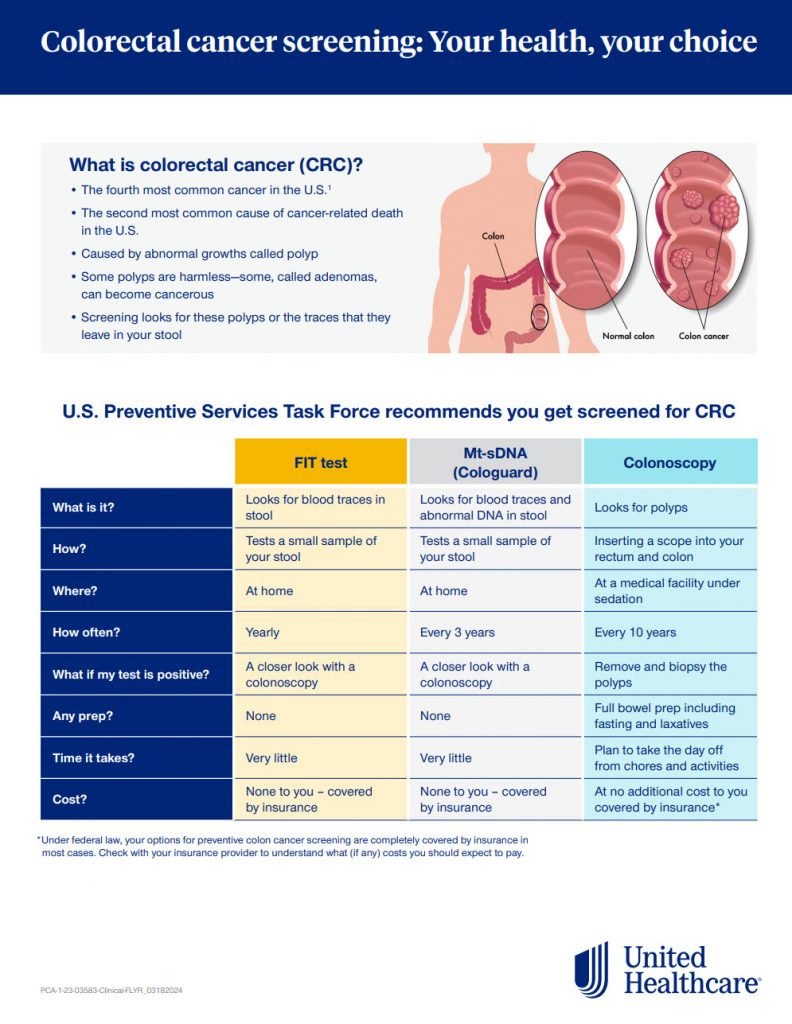 Colorectal cancer screening: Your health, your choice

What is colorectal cancer (CRC)?

• The fourth most common cancer in the U.S.$^1$
• The second most common cause of cancer-related death in the U.S.
• Caused by abnormal growths called polyp
• Some polyps are harmless—some, called adenomas, can become cancerous
• Screening looks for these polyps or the traces that they leave in your stool

Colon

Normal colon

Colon cancer

U.S. Preventive Services Task Force recommends you get screened for CRC

| | FIT test | Mt-sDNA (Cologuard) | Colonoscopy |
|---|---|---|---|
| What is it? | Looks for blood traces in stool | Looks for blood traces and abnormal DNA in stool | Looks for polyps |
| How? | Tests a small sample of your stool | Tests a small sample of your stool | Inserting a scope into your rectum and colon |
| Where? | At home | At home | At a medical facility under sedation |
| How often? | Yearly | Every 3 years | Every 10 years |
| What if my test is positive? | A closer look with a colonoscopy | A closer look with a colonoscopy | Remove and biopsy the polyps |
| Any prep? | None | None | Full bowel prep including fasting and laxatives |
| Time it takes? | Very little | Very little | Plan to take the day off from chores and activities |
| Cost? | None to you – covered by insurance | None to you – covered by insurance | At no additional cost to you covered by insurance* |

*Under federal law, your options for preventive colon cancer screening are completely covered by insurance in most cases. Check with your insurance provider to understand what (if any) costs you should expect to pay.

PCA-1-23-03583-Clinical-FLYR_03182024

United Healthcare®